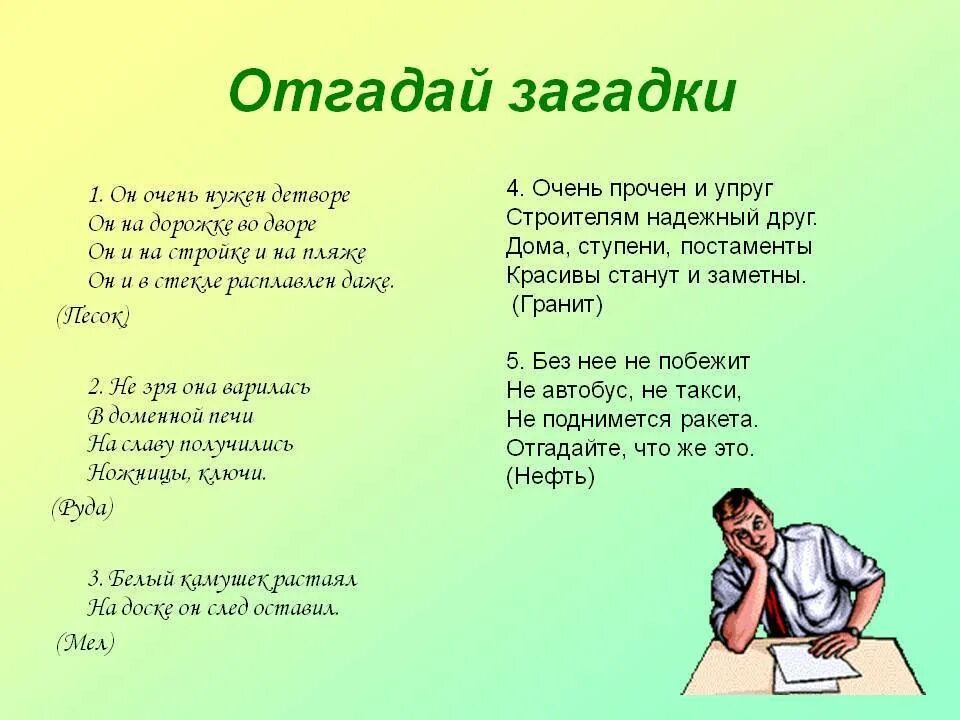 Отгадай загадки

1. Он очень нужен детворе
Он на дорожке во дворе
Он и на стройке и на пляже
Он и в стекле расплавлен даже.

(Песок)

2. Не зря она варилась
В доменной печи
На славу получились
Ножницы, ключи.

(Руда)

3. Белый камушек растаял
На доске он след оставил.

(Мел)

4. Очень прочен и упруг
Строителям надежный друг.
Дома, ступени, постаменты
Красивы станут и заметны.
(Гранит)

5. Без нее не побежит
Не автобус, не такси,
Не поднимется ракета.
Отгадайте, что же это.
(Нефть)